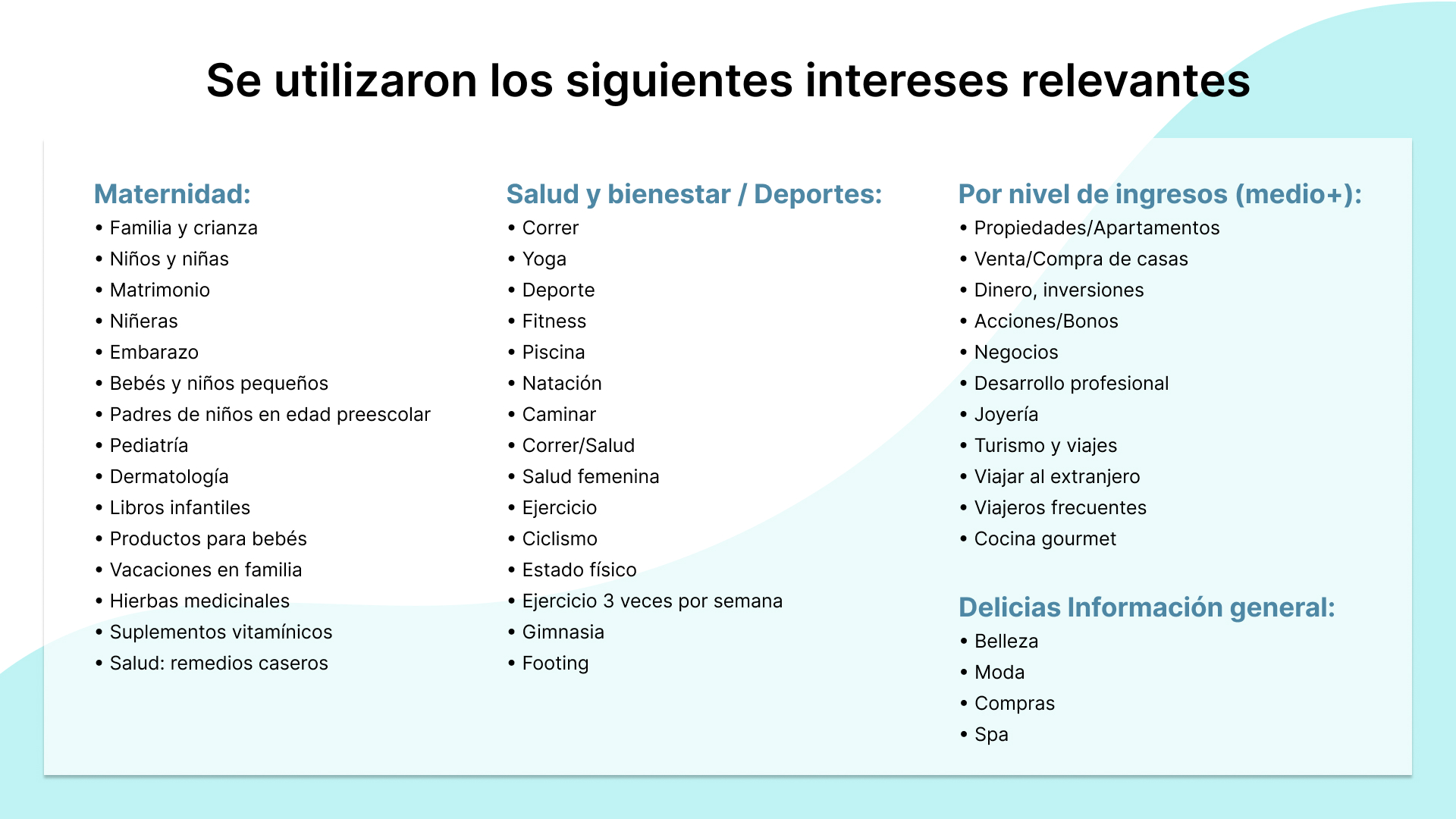 Se utilizaron los siguientes intereses relevantes

Maternidad:
• Familia y crianza
• Niños y niñas
• Matrimonio
• Niñeras
• Embarazo
• Bebés y niños pequeños
• Padres de niños en edad preescolar
• Pediatría
• Dermatología
• Libros infantiles
• Productos para bebés
• Vacaciones en familia
• Hierbas medicinales
• Suplementos vitamínicos
• Salud: remedios caseros

Salud y bienestar / Deportes:
• Correr
• Yoga
• Deporte
• Fitness
• Piscina
• Natación
• Caminar
• Correr/Salud
• Salud femenina
• Ejercicio
• Ciclismo
• Estado físico
• Ejercicio 3 veces por semana
• Gimnasia
• Footing

Por nivel de ingresos (medio+):
• Propiedades/Apartamentos
• Venta/Compra de casas
• Dinero, inversiones
• Acciones/Bonos
• Negocios
• Desarrollo profesional
• Joyería
• Turismo y viajes
• Viajar al extranjero
• Viajeros frecuentes
• Cocina gourmet

Delicias Información general:
• Belleza
• Moda
• Compras
• Spa